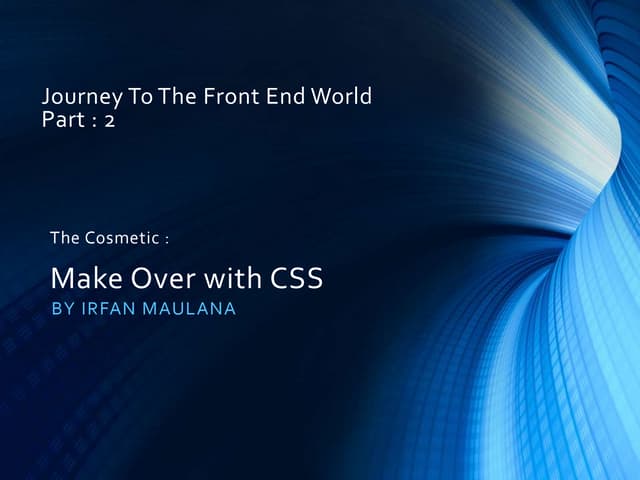 Journey To The Front End World
Part : 2

The Cosmetic :

Make Over with CSS

BY IRFAN MAULANA